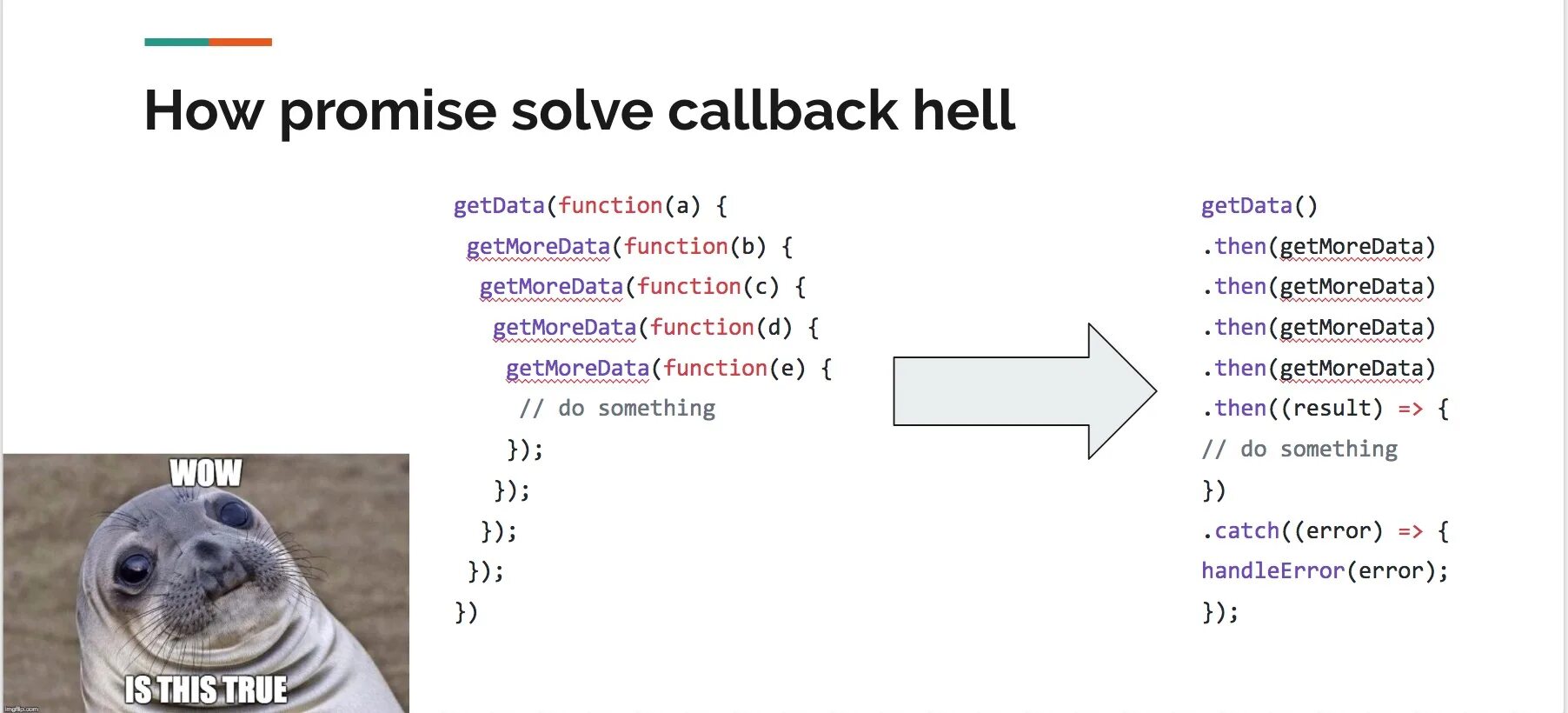 How promise solve callback hell

getData(function(a) {
 getMoreData(function(b) {
  getMoreData(function(c) {
   getMoreData(function(d) {
    getMoreData(function(e) {
     // do something
    });
   });
  });
 });
})

getData()
.then(getMoreData)
.then(getMoreData)
.then(getMoreData)
.then(getMoreData)
.then((result) => {
// do something
})
.catch((error) => {
handleError(error);
});

WOW
IS THIS TRUE
imgflip.com